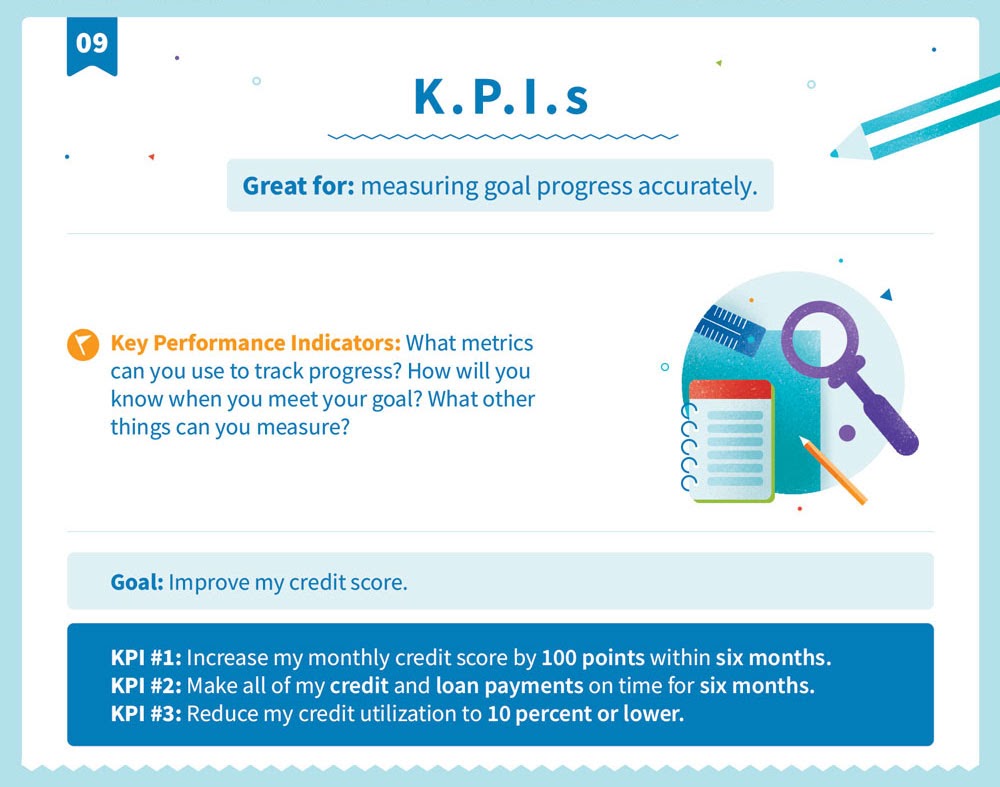 09

K.P.I.s

Great for: measuring goal progress accurately.

Key Performance Indicators: What metrics can you use to track progress? How will you know when you meet your goal? What other things can you measure?

Goal: Improve my credit score.

KPI #1: Increase my monthly credit score by 100 points within six months.
KPI #2: Make all of my credit and loan payments on time for six months.
KPI #3: Reduce my credit utilization to 10 percent or lower.